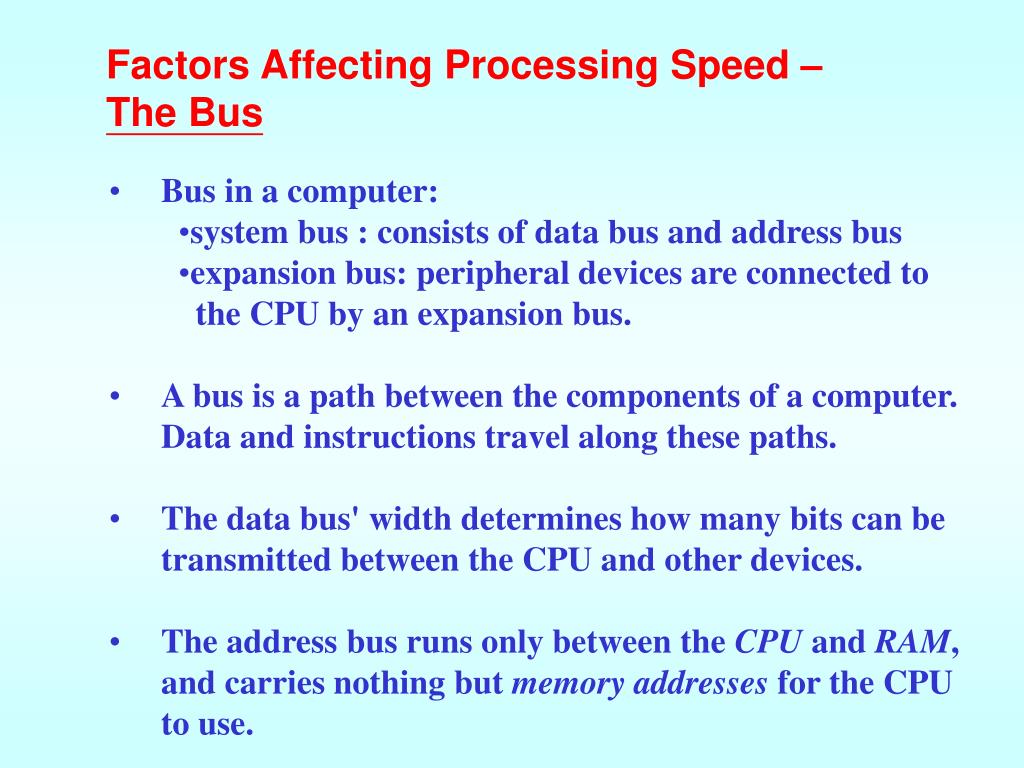 Factors Affecting Processing Speed –
The Bus

• Bus in a computer:
•system bus : consists of data bus and address bus
•expansion bus: peripheral devices are connected to the CPU by an expansion bus.

• A bus is a path between the components of a computer. Data and instructions travel along these paths.

• The data bus' width determines how many bits can be transmitted between the CPU and other devices.

• The address bus runs only between the CPU and RAM, and carries nothing but memory addresses for the CPU to use.